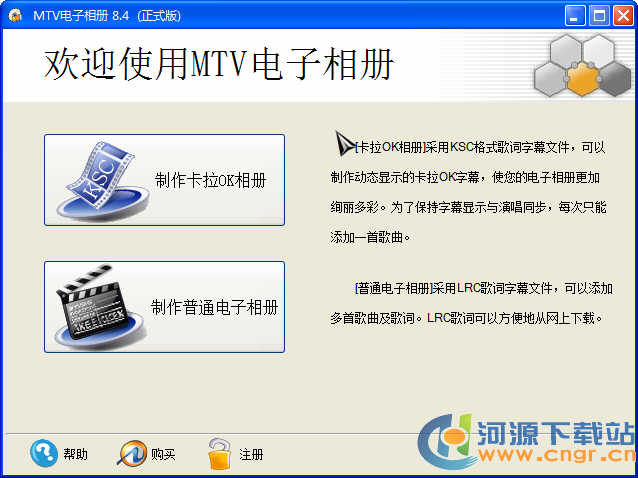 MTV电子相册 8.4 (正式版)

欢迎使用MTV电子相册

KSC

制作卡拉OK相册

制作普通电子相册

[卡拉OK相册]采用KSC格式歌词字幕文件，可以制作动态显示的卡拉OK字幕，使您的电子相册更加绚丽多彩。为了保持字幕显示与演唱同步，每次只能添加一首歌曲。

[普通电子相册]采用LRC歌词字幕文件，可以添加多首歌曲及歌词。LRC歌词可以方便地从网上下载。

帮助 购买 注册

河源下载站
www.cngr.cn